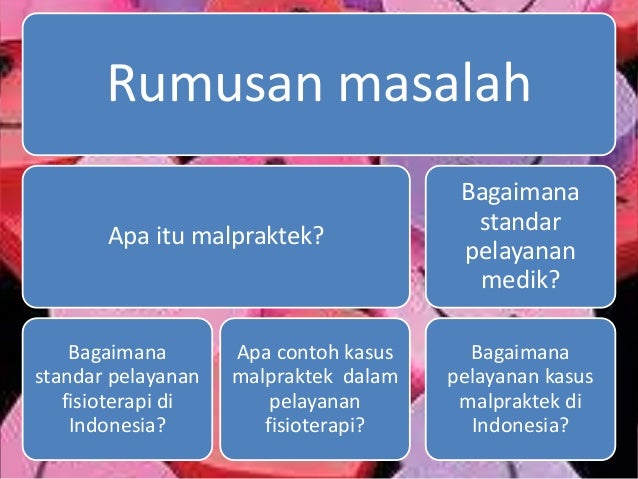 Rumusan masalah

Apa itu malpraktek?

Bagaimana standar pelayanan medik?

Bagaimana standar pelayanan fisioterapi di Indonesia?

Apa contoh kasus malpraktek dalam pelayanan fisioterapi?

Bagaimana pelayanan kasus malpraktek di Indonesia?